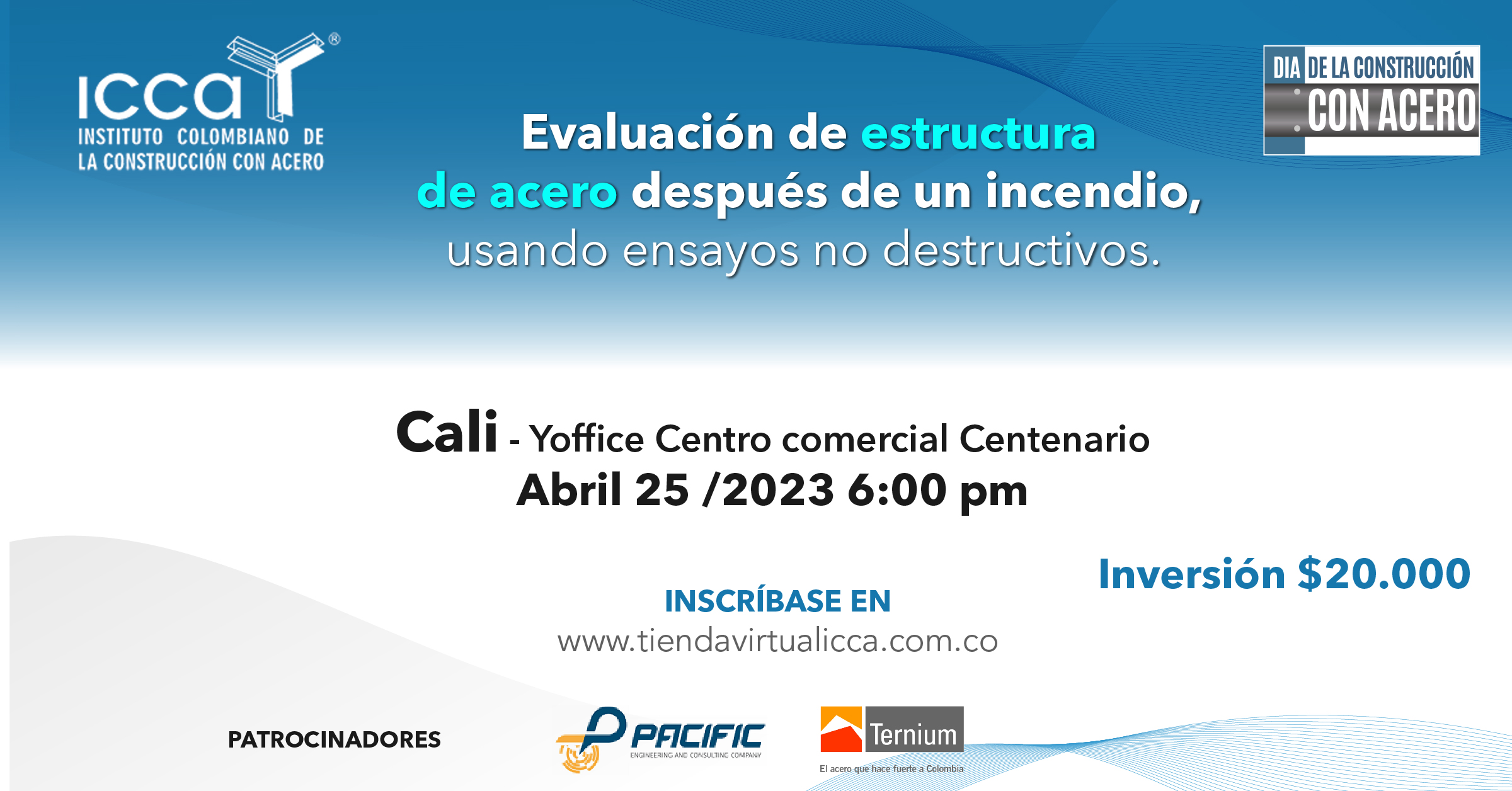 ICCA®
INSTITUTO COLOMBIANO DE LA CONSTRUCCIÓN CON ACERO

DIA DE LA CONSTRUCCIÓN CON ACERO

Evaluación de estructura de acero después de un incendio, usando ensayos no destructivos.

Cali - Yoffice Centro comercial Centenario
Abril 25 /2023 6:00 pm

Inversión $20.000

INSCRÍBASE EN
www.tiendavirtualicca.com.co

PATROCINADORES

PACIFIC
ENGINEERING AND CONSULTING COMPANY

Ternium
El acero que hace fuerte a Colombia